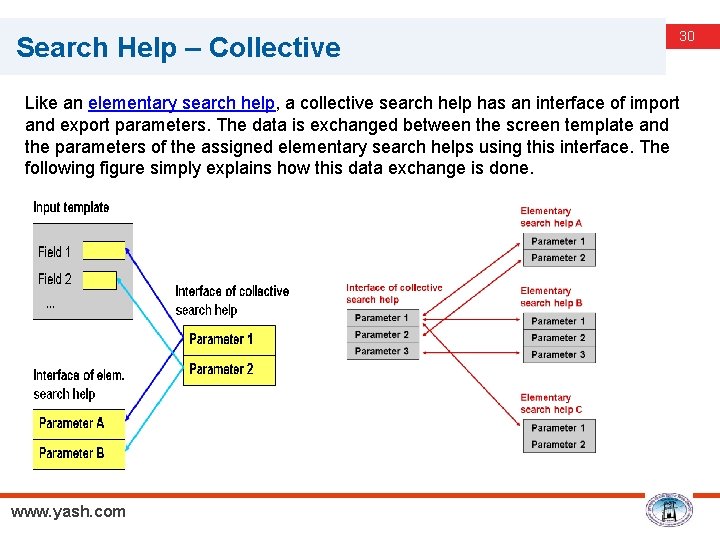 Search Help – Collective

30

Like an elementary search help, a collective search help has an interface of import and export parameters. The data is exchanged between the screen template and the parameters of the assigned elementary search helps using this interface. The following figure simply explains how this data exchange is done.

Input template

Field 1

Field 2

...

Interface of collective search help

Parameter 1

Parameter 2

Interface of elem. search help

Parameter A

Parameter B

Interface of collective search help

Parameter 1

Parameter 2

Parameter 3

Elementary search help A

Parameter 1

Parameter 2

Elementary search help B

Parameter 1

Parameter 2

Parameter 3

Elementary search help C

Parameter 1

Parameter 2

www.yash.com